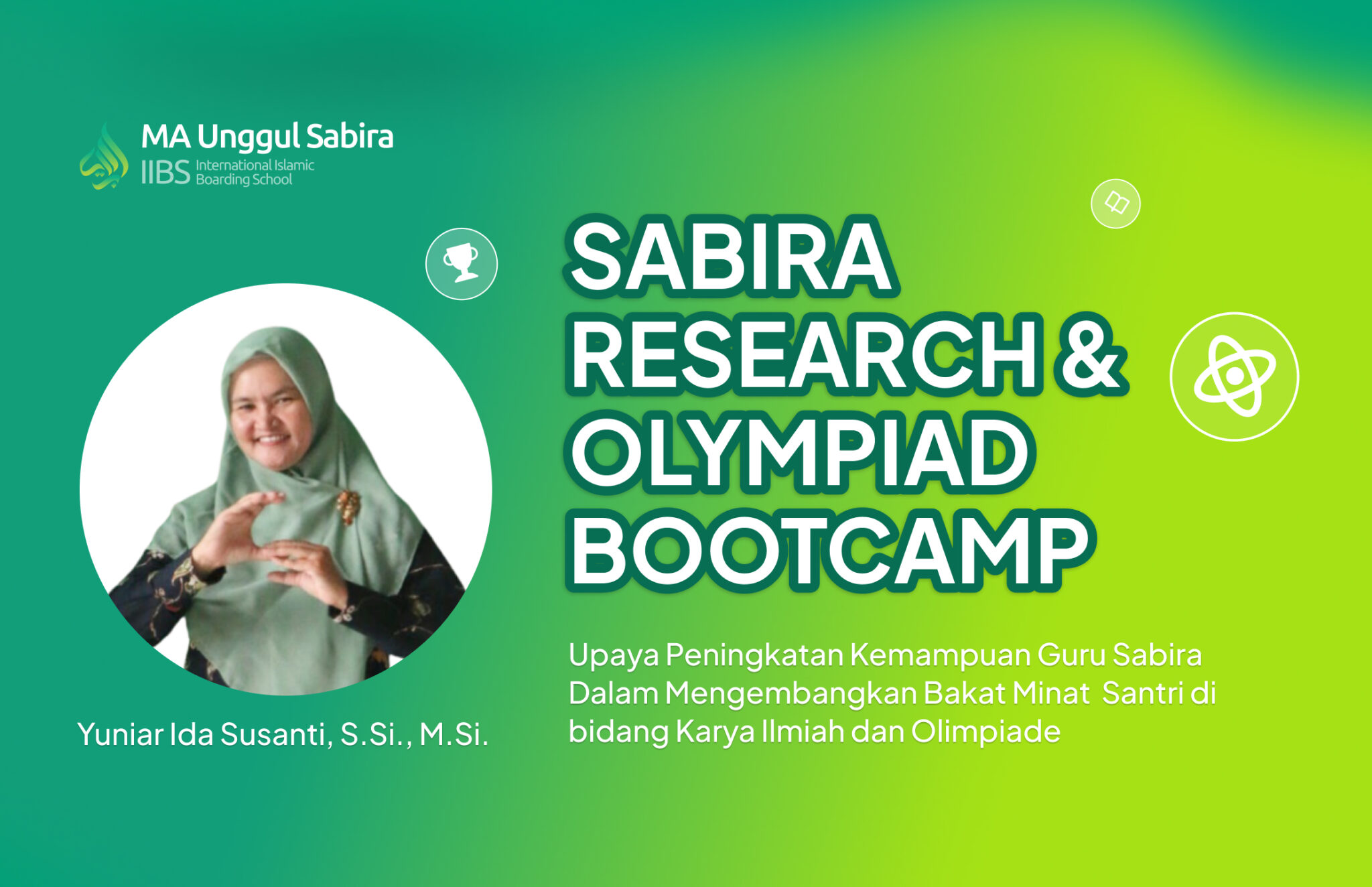 MA Unggul Sabira
IIBS International Islamic Boarding School

SABIRA RESEARCH & OLYMPIAD BOOTCAMP

Upaya Peningkatan Kemampuan Guru Sabira Dalam Mengembangkan Bakat Minat Santri di bidang Karya Ilmiah dan Olimpiade

Yuniar Ida Susanti, S.Si., M.Si.